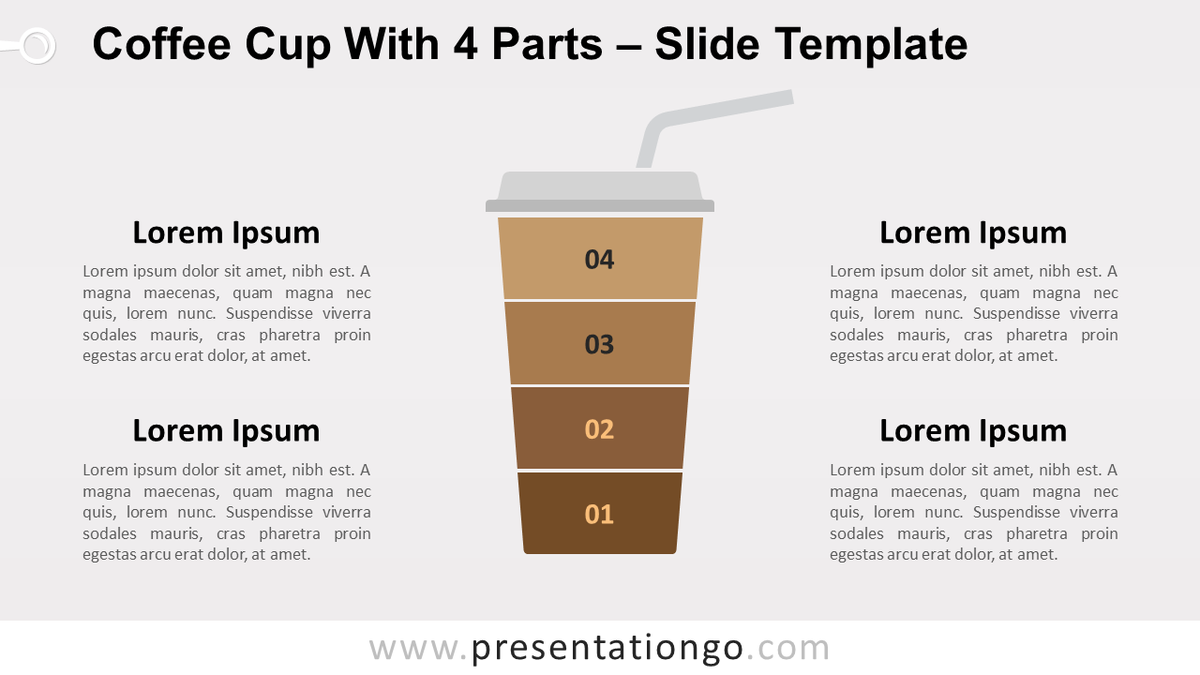 Coffee Cup With 4 Parts – Slide Template

Lorem Ipsum

Lorem ipsum dolor sit amet, nibh est. A magna maecenas, quam magna nec quis, lorem nunc. Suspendisse viverra sodales mauris, cras pharetra proin egestas arcu erat dolor, at amet.

Lorem Ipsum

Lorem ipsum dolor sit amet, nibh est. A magna maecenas, quam magna nec quis, lorem nunc. Suspendisse viverra sodales mauris, cras pharetra proin egestas arcu erat dolor, at amet.

04

03

02

01

Lorem Ipsum

Lorem ipsum dolor sit amet, nibh est. A magna maecenas, quam magna nec quis, lorem nunc. Suspendisse viverra sodales mauris, cras pharetra proin egestas arcu erat dolor, at amet.

Lorem Ipsum

Lorem ipsum dolor sit amet, nibh est. A magna maecenas, quam magna nec quis, lorem nunc. Suspendisse viverra sodales mauris, cras pharetra proin egestas arcu erat dolor, at amet.

www.presentationgo.com